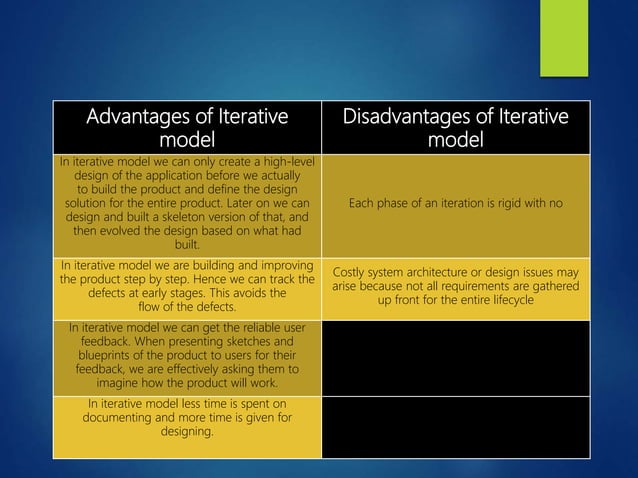 | Advantages of Iterative model | Disadvantages of Iterative model |
|---|---|
| In iterative model we can only create a high-level design of the application before we actually to build the product and define the design solution for the entire product. Later on we can design and built a skeleton version of that, and then evolved the design based on what had built. | Each phase of an iteration is rigid with no |
| In iterative model we are building and improving the product step by step. Hence we can track the defects at early stages. This avoids the flow of the defects. | Costly system architecture or design issues may arise because not all requirements are gathered up front for the entire lifecycle |
| In iterative model we can get the reliable user feedback. When presenting sketches and blueprints of the product to users for their feedback, we are effectively asking them to imagine how the product will work. | |
| In iterative model less time is spent on documenting and more time is given for designing. | |